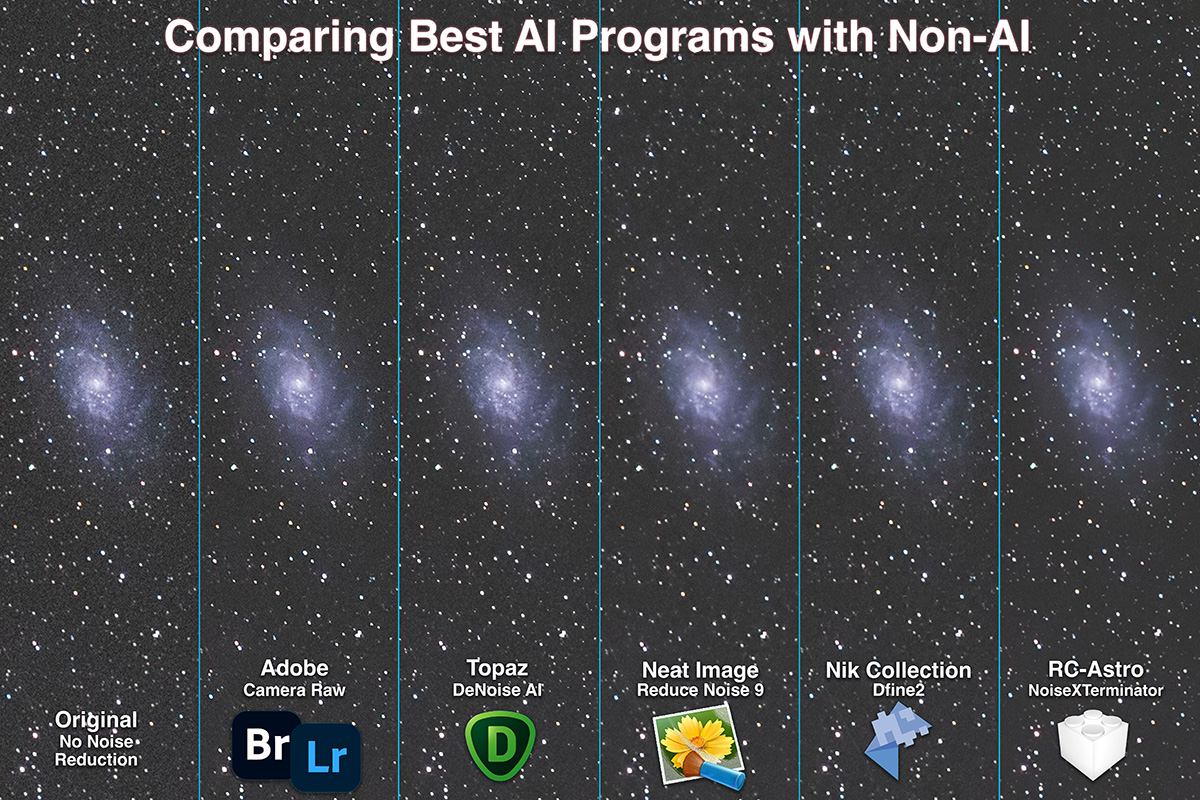 Comparing Best AI Programs with Non-AI

Original
No Noise
Reduction

Adobe
Camera Raw
Br Lr

Topaz
DeNoise AI
D

Neat Image
Reduce Noise 9

Nik Collection
Dfine2

RC-Astro
NoiseXTerminator